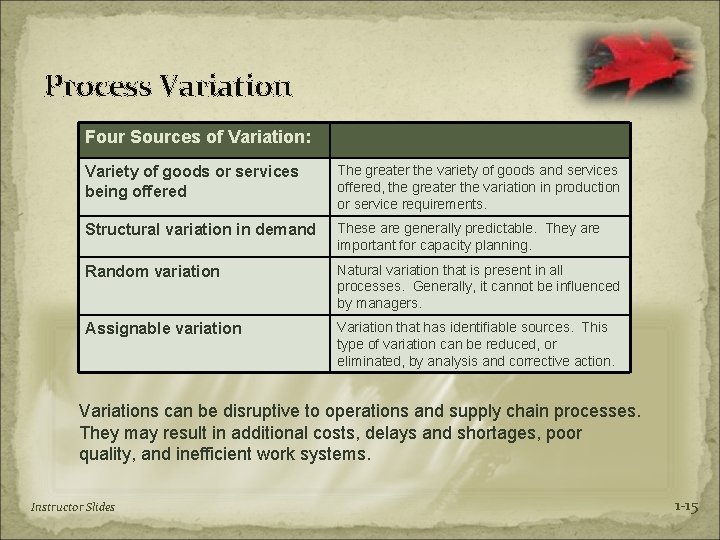 Process Variation

| Four Sources of Variation: | |
|---|---|
| Variety of goods or services being offered | The greater the variety of goods and services offered, the greater the variation in production or service requirements. |
| Structural variation in demand | These are generally predictable. They are important for capacity planning. |
| Random variation | Natural variation that is present in all processes. Generally, it cannot be influenced by managers. |
| Assignable variation | Variation that has identifiable sources. This type of variation can be reduced, or eliminated, by analysis and corrective action. |

Variations can be disruptive to operations and supply chain processes. They may result in additional costs, delays and shortages, poor quality, and inefficient work systems.

Instructor Slides

1-15